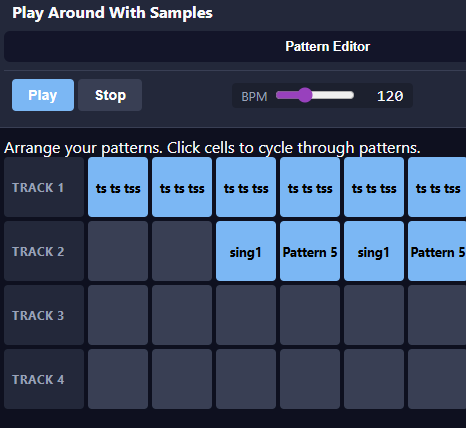 Play Around With Samples

Pattern Editor

Play Stop

BPM 120

Arrange your patterns. Click cells to cycle through patterns.

| TRACK 1 | ts ts tss | ts ts tss | ts ts tss | ts ts tss | ts ts tss | ts ts tss |
|---|---|---|---|---|---|---|
| TRACK 2 | | | sing1 | Pattern 5 | sing1 | Pattern 5 |
| TRACK 3 | | | | | | |
| TRACK 4 | | | | | | |